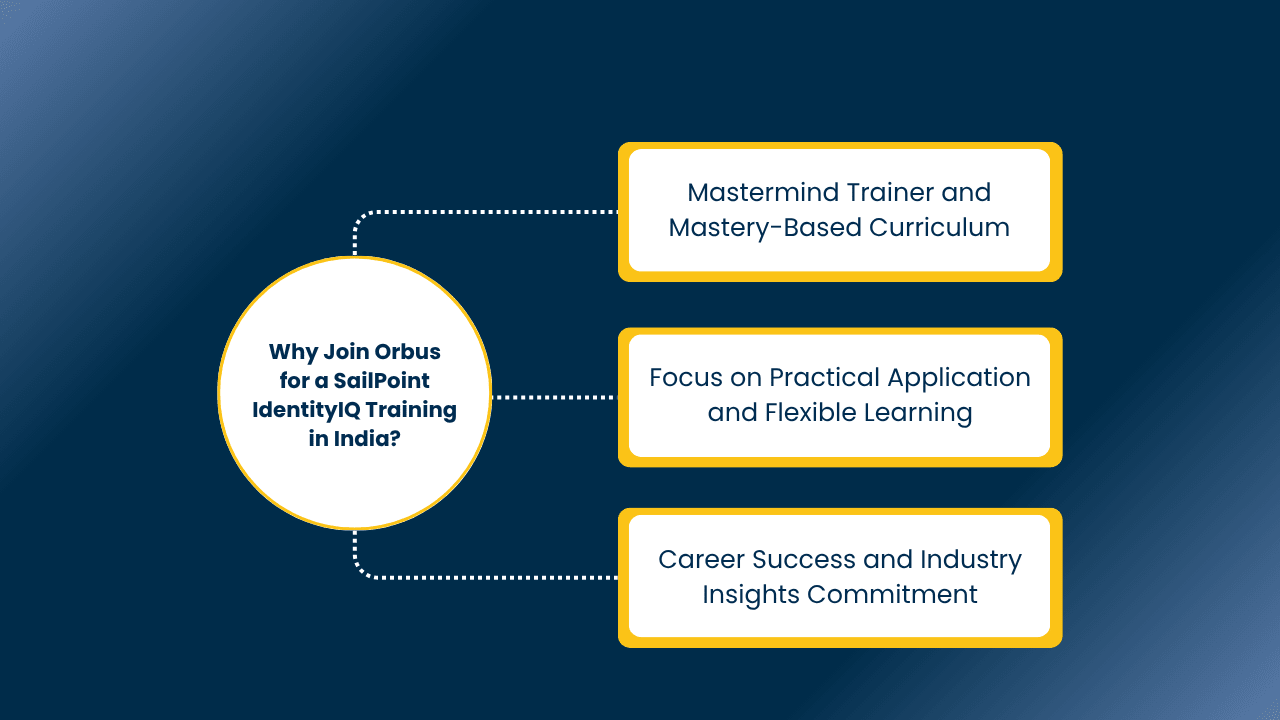 Why Join Orbus for a SailPoint IdentityIQ Training in India?

Mastermind Trainer and Mastery-Based Curriculum

Focus on Practical Application and Flexible Learning

Career Success and Industry Insights Commitment